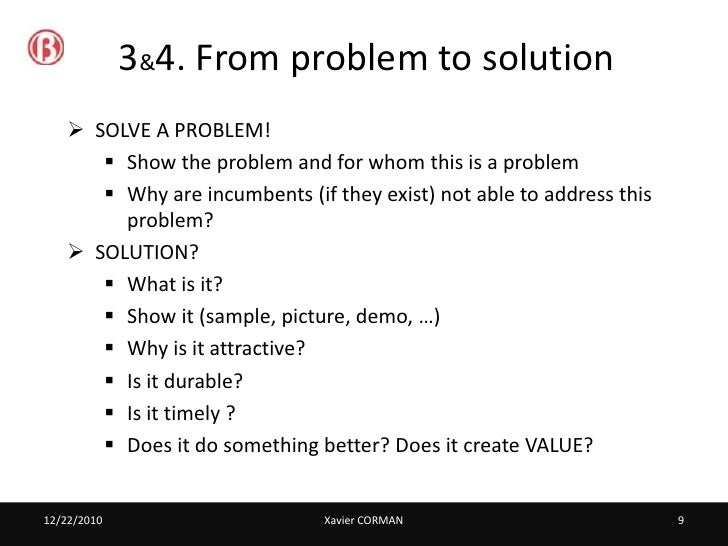 3&4. From problem to solution

➢ SOLVE A PROBLEM!

▪ Show the problem and for whom this is a problem

▪ Why are incumbents (if they exist) not able to address this problem?

➢ SOLUTION?

▪ What is it?

▪ Show it (sample, picture, demo, …)

▪ Why is it attractive?

▪ Is it durable?

▪ Is it timely ?

▪ Does it do something better? Does it create VALUE?

12/22/2010 Xavier CORMAN 9